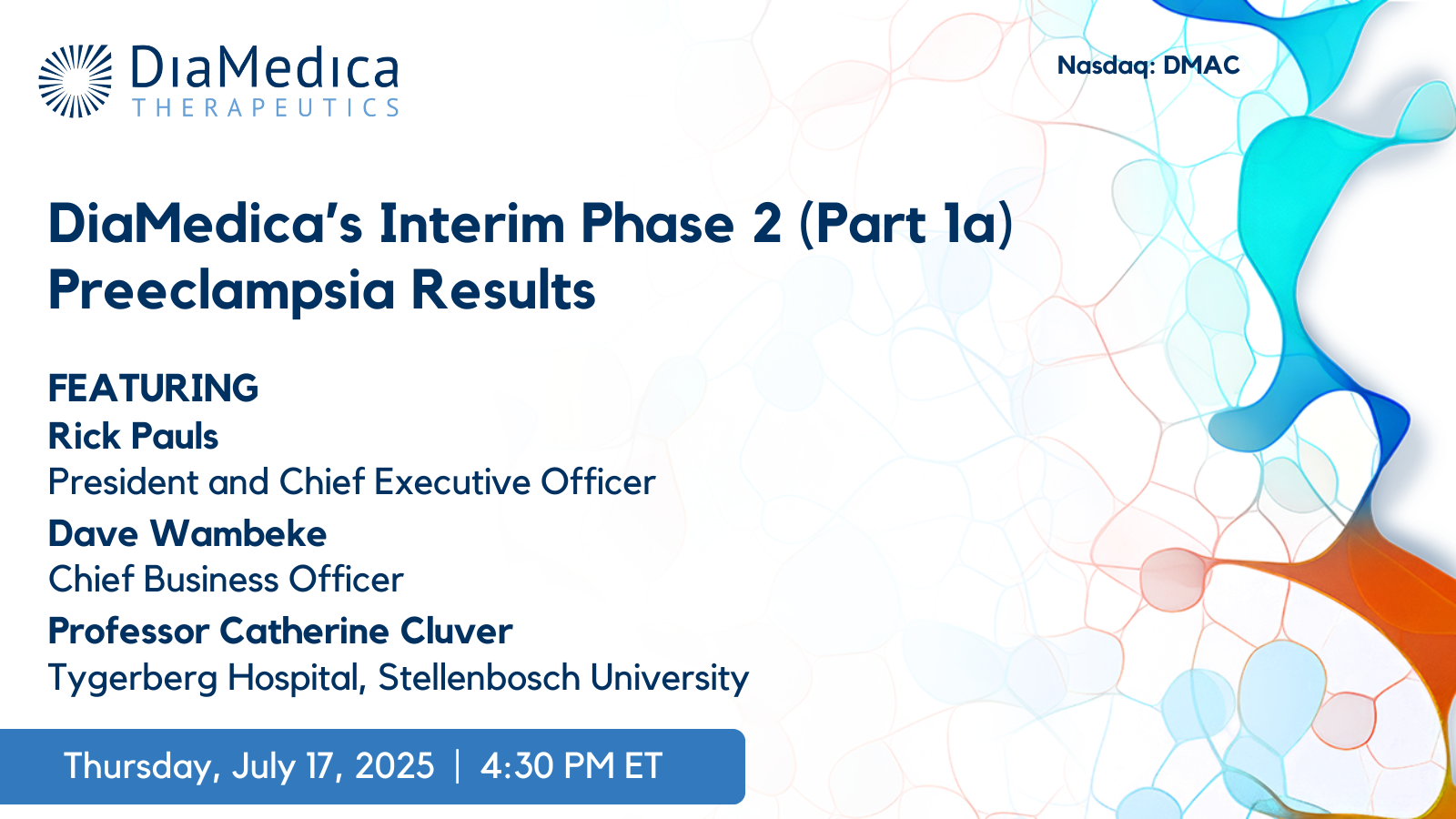 DiaMedica
THERAPEUTICS

Nasdaq: DMAC

DiaMedica's Interim Phase 2 (Part 1a) Preeclampsia Results

FEATURING
Rick Pauls
President and Chief Executive Officer
Dave Wambeke
Chief Business Officer
Professor Catherine Cluver
Tygerberg Hospital, Stellenbosch University

Thursday, July 17, 2025 | 4:30 PM ET